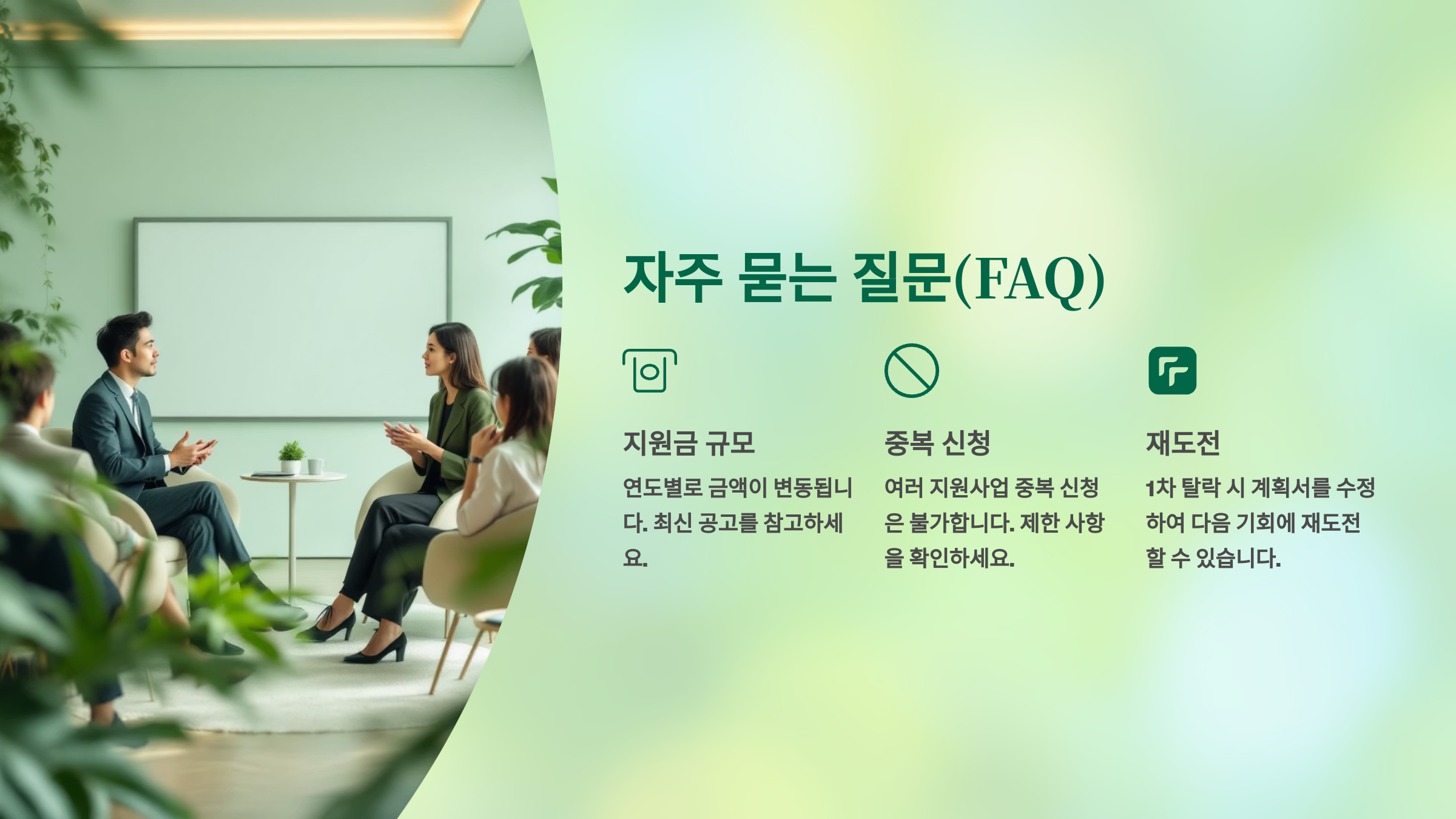 자주 묻는 질문(FAQ)

지원금 규모

연도별로 금액이 변동됩니다. 최신 공고를 참고하세요.

중복 신청

여러 지원사업 중복 신청은 불가합니다. 제한 사항을 확인하세요.

재도전

1차 탈락 시 계획서를 수정하여 다음 기회에 재도전할 수 있습니다.